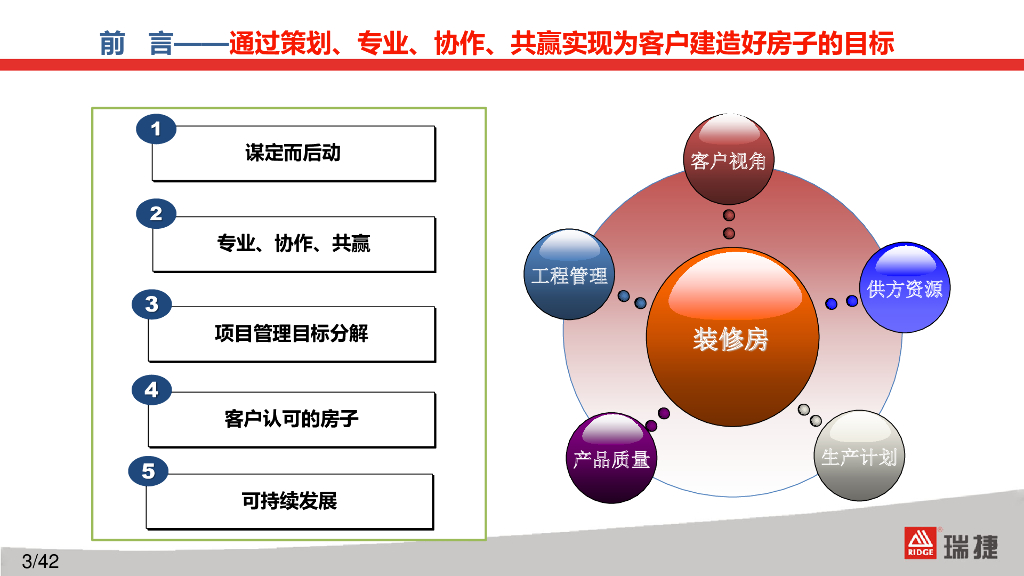 前 言——通过策划、专业、协作、共赢实现为客户建造好房子的目标

1
谋定而后动

2
专业、协作、共赢

3
项目管理目标分解

4
客户认可的房子

5
可持续发展

客户视角
工程管理
供方资源
装修房
产品质量
生产计划

3/42

RIDGE 瑞捷